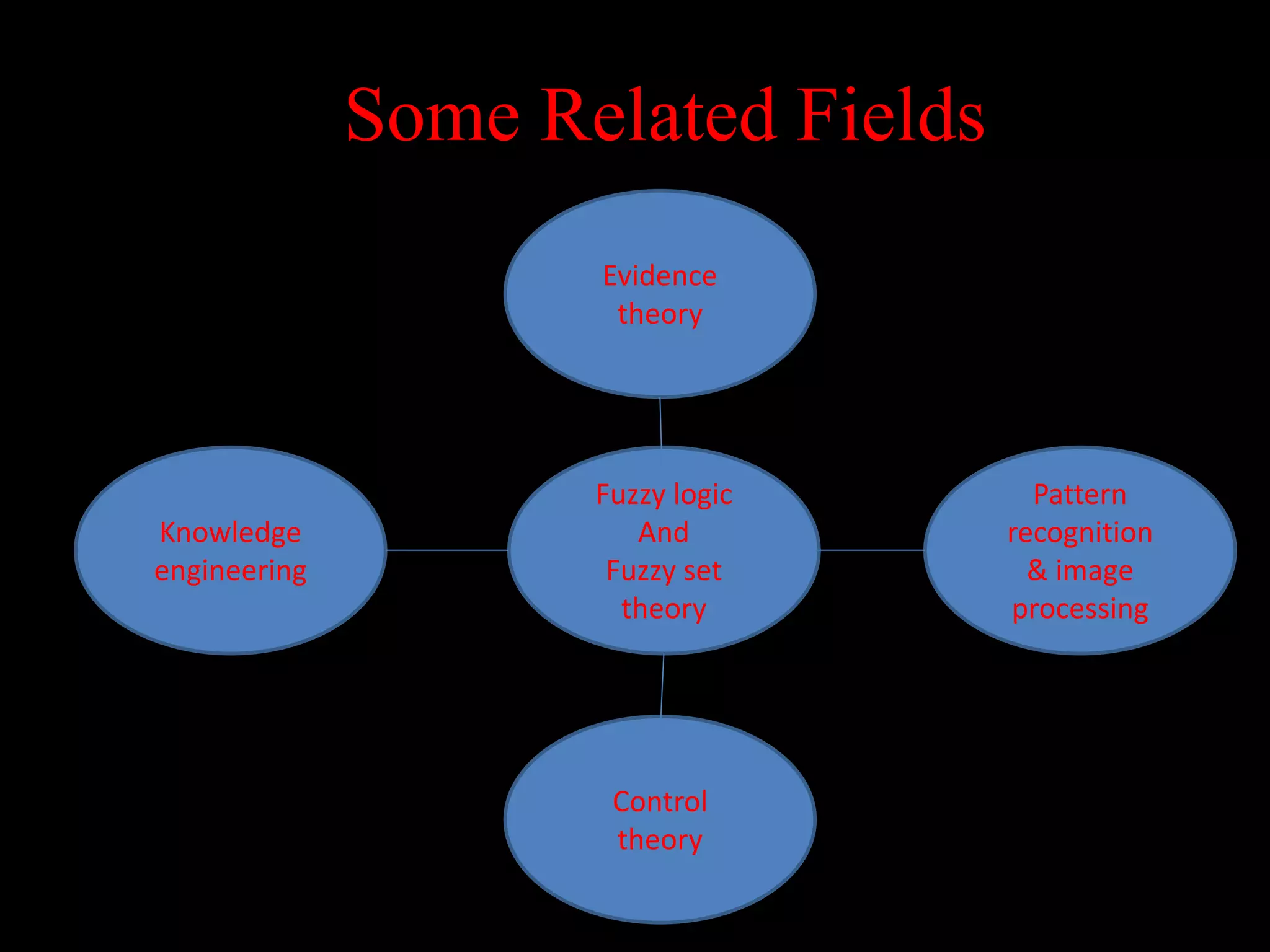 Some Related Fields

Evidence theory

Knowledge engineering

Fuzzy logic And Fuzzy set theory

Pattern recognition & image processing

Control theory